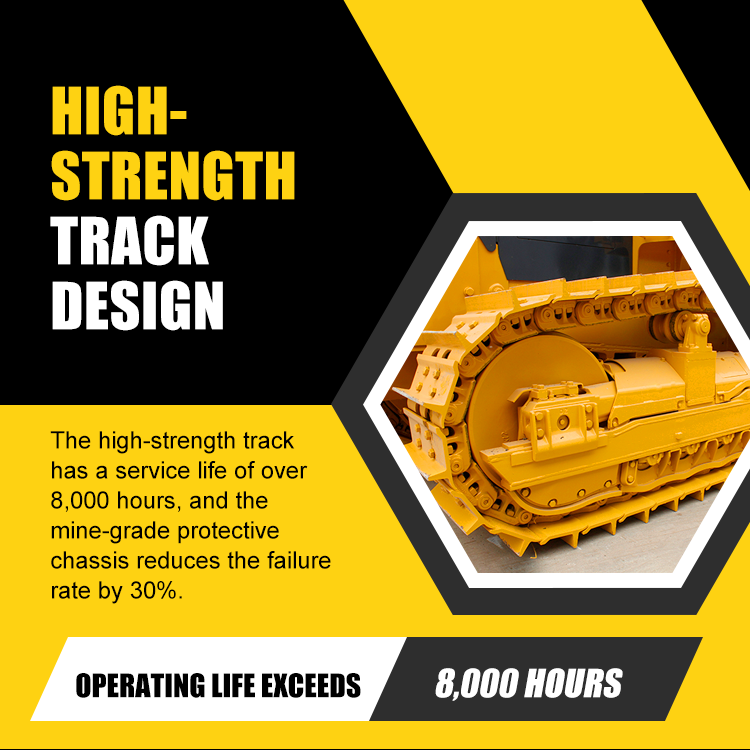 HIGH-STRENGTH TRACK DESIGN

The high-strength track has a service life of over 8,000 hours, and the mine-grade protective chassis reduces the failure rate by 30%.

OPERATING LIFE EXCEEDS 8,000 HOURS